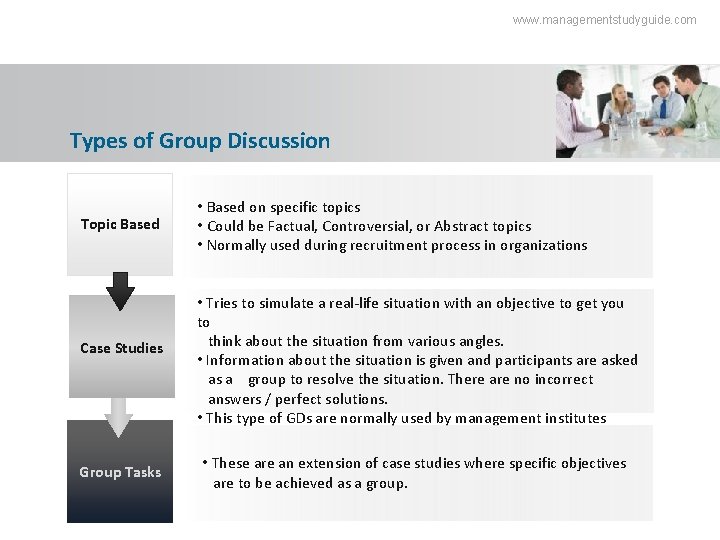 www.managementstudyguide.com

Types of Group Discussion

Topic Based

• Based on specific topics
• Could be Factual, Controversial, or Abstract topics
• Normally used during recruitment process in organizations

Case Studies

• Tries to simulate a real-life situation with an objective to get you to think about the situation from various angles.
• Information about the situation is given and participants are asked as a group to resolve the situation. There are no incorrect answers / perfect solutions.
• This type of GDs are normally used by management institutes

Group Tasks

• These are an extension of case studies where specific objectives are to be achieved as a group.